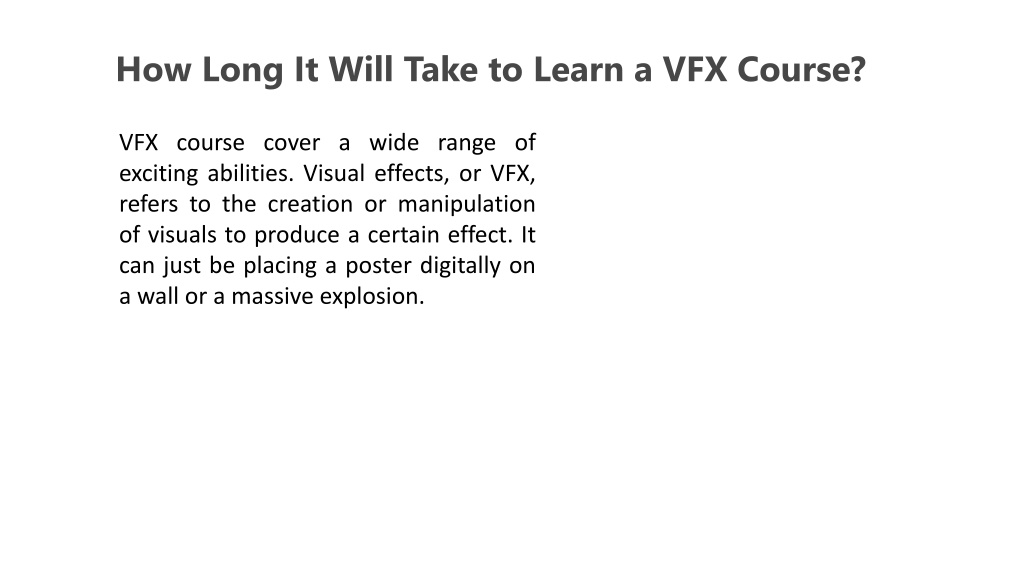 How Long It Will Take to Learn a VFX Course?

VFX course cover a wide range of exciting abilities. Visual effects, or VFX, refers to the creation or manipulation of visuals to produce a certain effect. It can just be placing a poster digitally on a wall or a massive explosion.